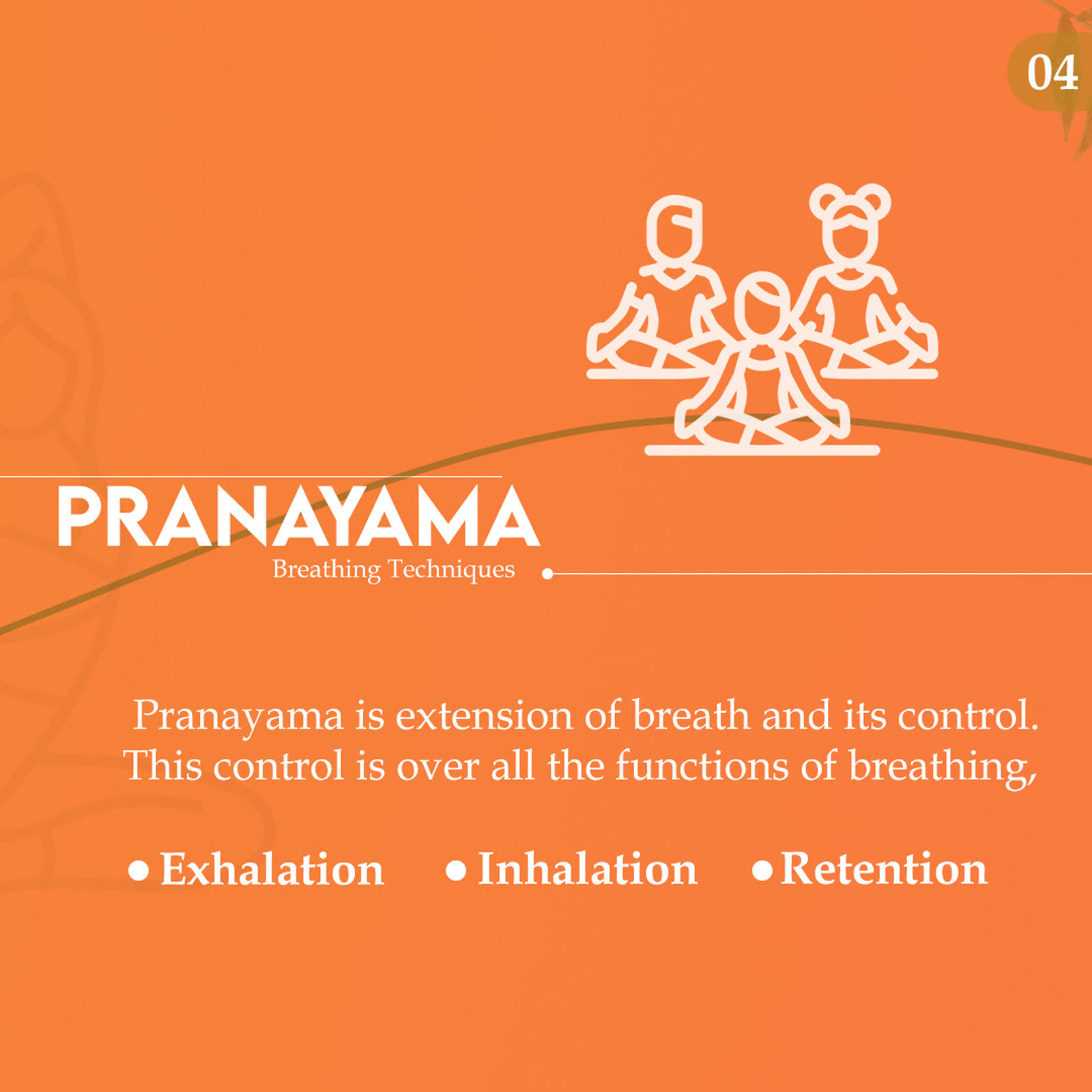 04

PRANAYAMA
Breathing Techniques

Pranayama is extension of breath and its control. This control is over all the functions of breathing,

• Exhalation • Inhalation • Retention